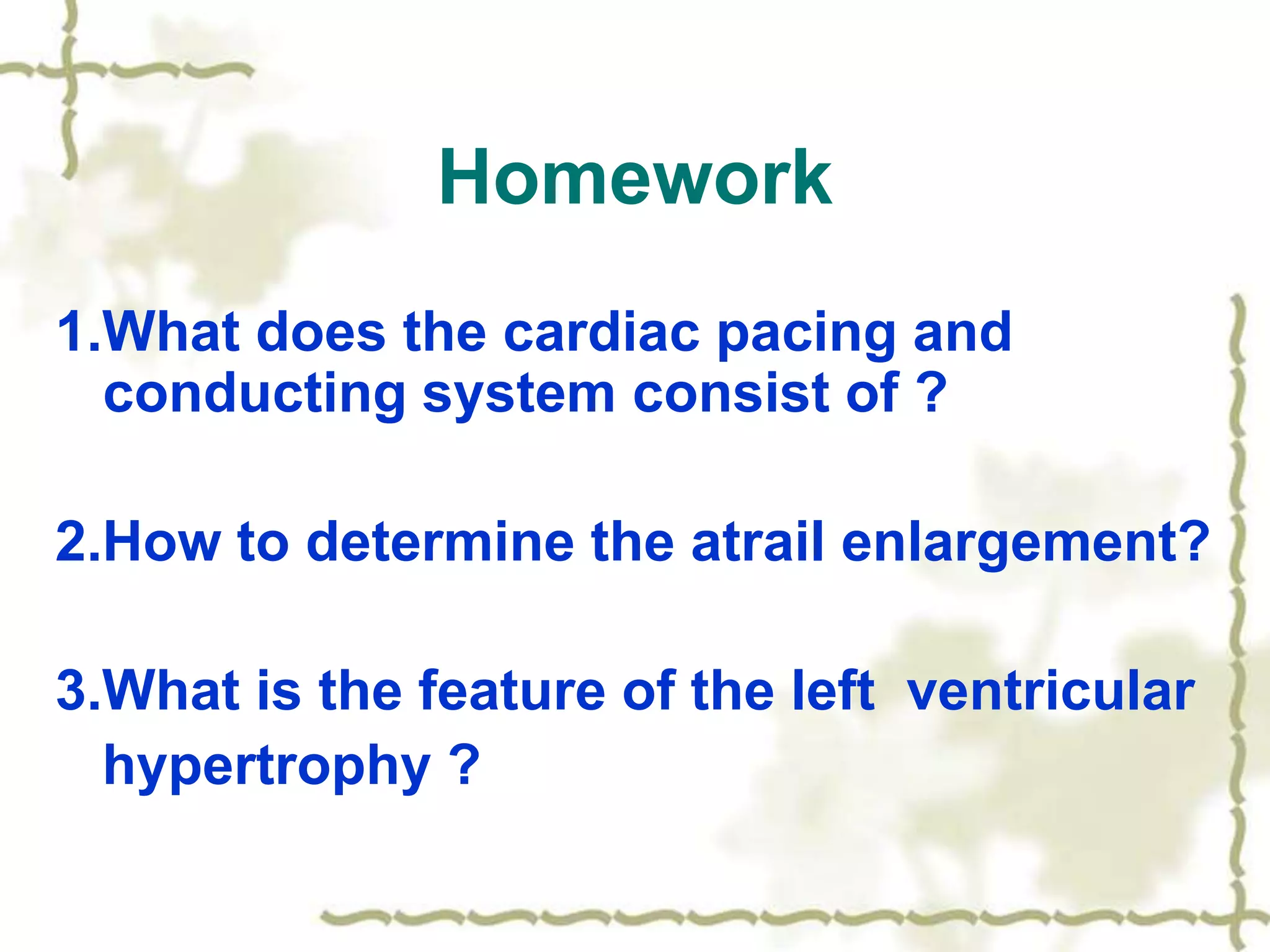 Homework

1.What does the cardiac pacing and conducting system consist of ?

2.How to determine the atrail enlargement?

3.What is the feature of the left ventricular hypertrophy ?